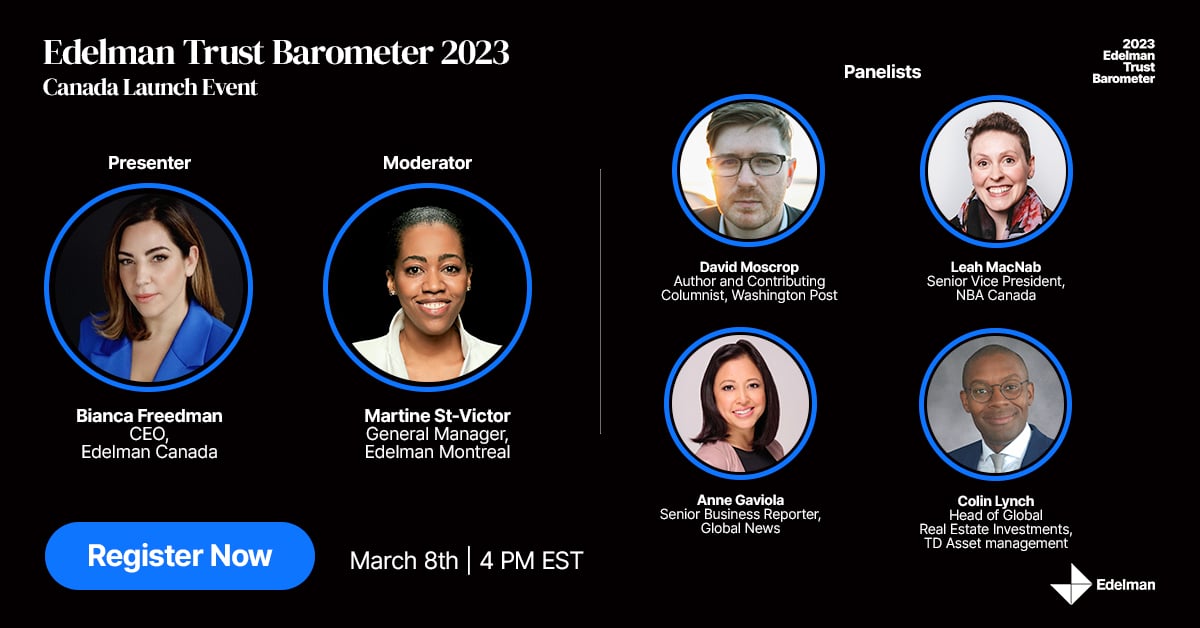 Edelman Trust Barometer 2023
Canada Launch Event

2023
Edelman
Trust
Barometer

Presenter

Bianca Freedman
CEO,
Edelman Canada

Moderator

Martine St-Victor
General Manager,
Edelman Montreal

Panelists

David Moscrop
Author and Contributing Columnist, Washington Post

Leah MacNab
Senior Vice President,
NBA Canada

Anne Gaviola
Senior Business Reporter,
Global News

Colin Lynch
Head of Global
Real Estate Investments,
TD Asset management

Register Now

March 8th | 4 PM EST

Edelman